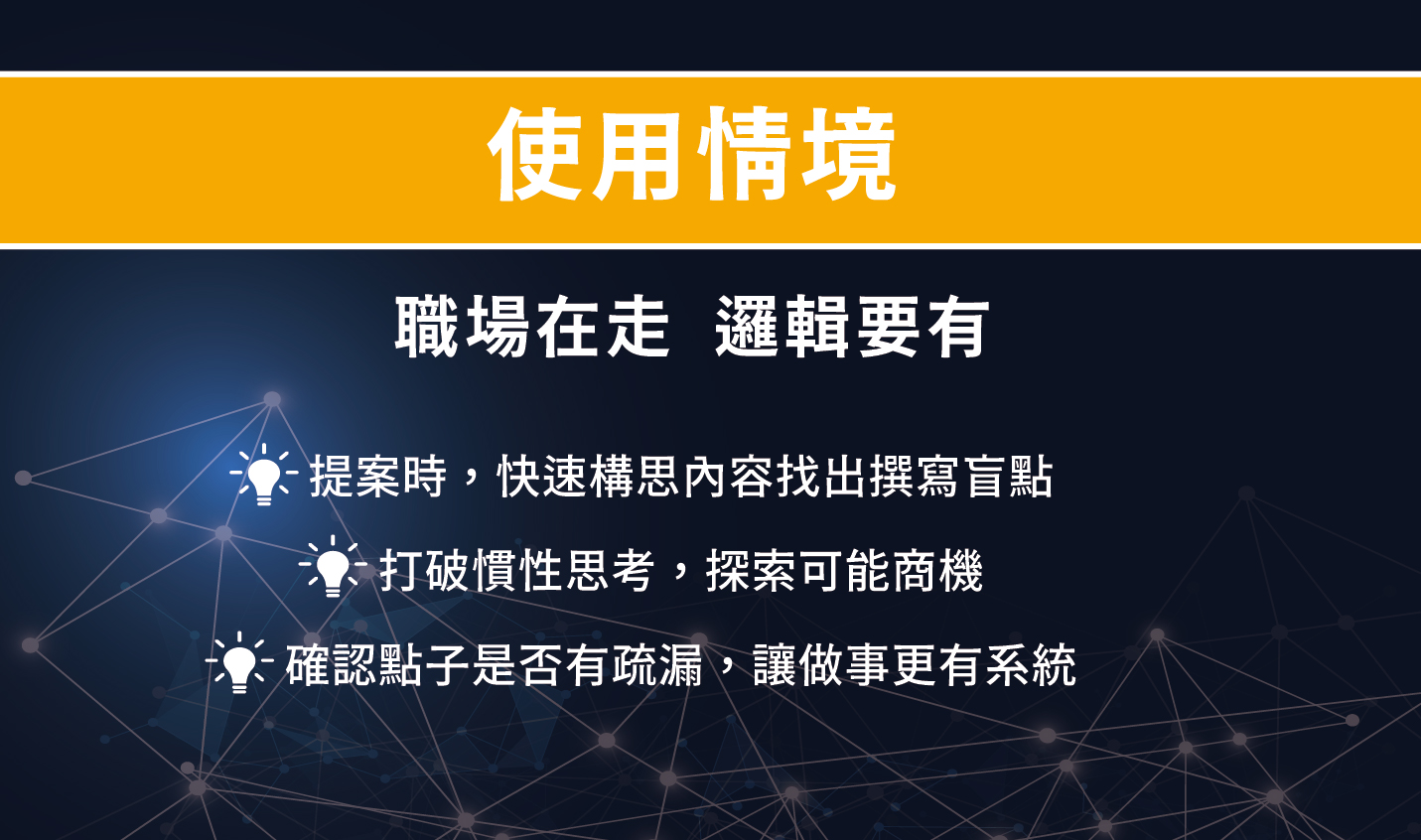 使用情境

職場在走 邏輯要有

提案時，快速構思內容找出撰寫盲點

打破慣性思考，探索可能商機

確認點子是否有疏漏，讓做事更有系統